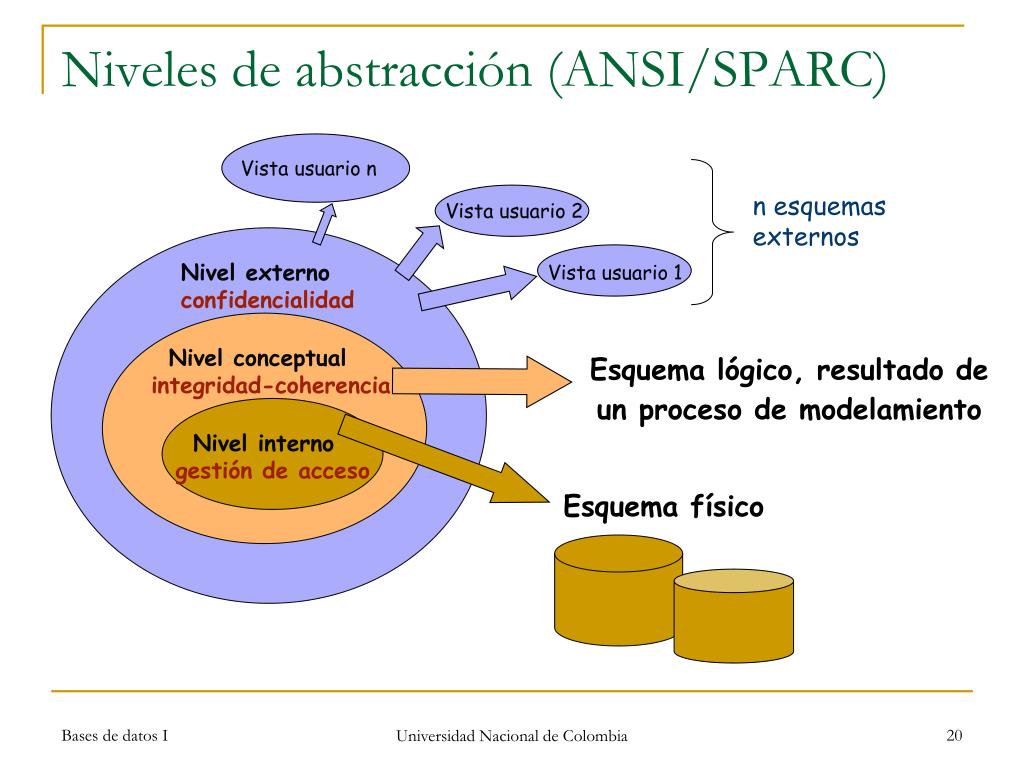 Niveles de abstracción (ANSI/SPARC)

Vista usuario n

Vista usuario 2

Vista usuario 1

n esquemas externos

Nivel externo
confidencialidad

Nivel conceptual
integridad-coherencia

Nivel interno
gestión de acceso

Esquema lógico, resultado de un proceso de modelamiento

Esquema físico

Bases de datos I

Universidad Nacional de Colombia

20